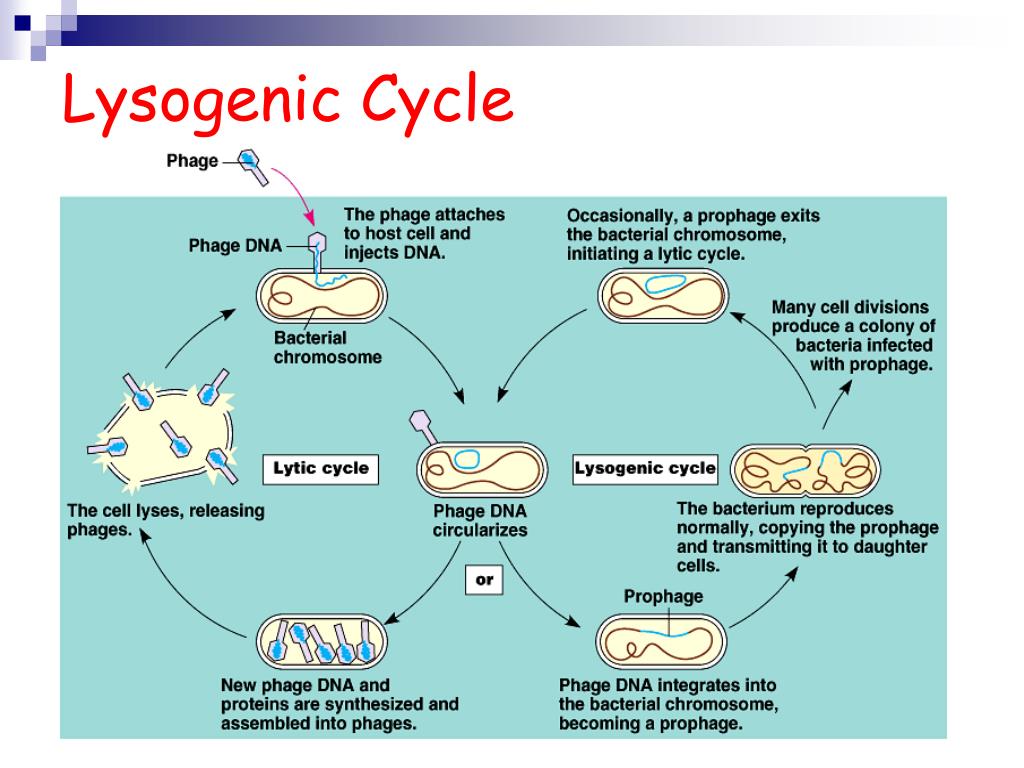 Lysogenic Cycle

Phage

Phage DNA

The phage attaches to host cell and injects DNA.

Bacterial chromosome

Occasionally, a prophage exits the bacterial chromosome, initiating a lytic cycle.

Many cell divisions produce a colony of bacteria infected with prophage.

Lytic cycle

Lysogenic cycle

The cell lyses, releasing phages.

Phage DNA circularizes

The bacterium reproduces normally, copying the prophage and transmitting it to daughter cells.

or

Prophage

New phage DNA and proteins are synthesized and assembled into phages.

Phage DNA integrates into the bacterial chromosome, becoming a prophage.